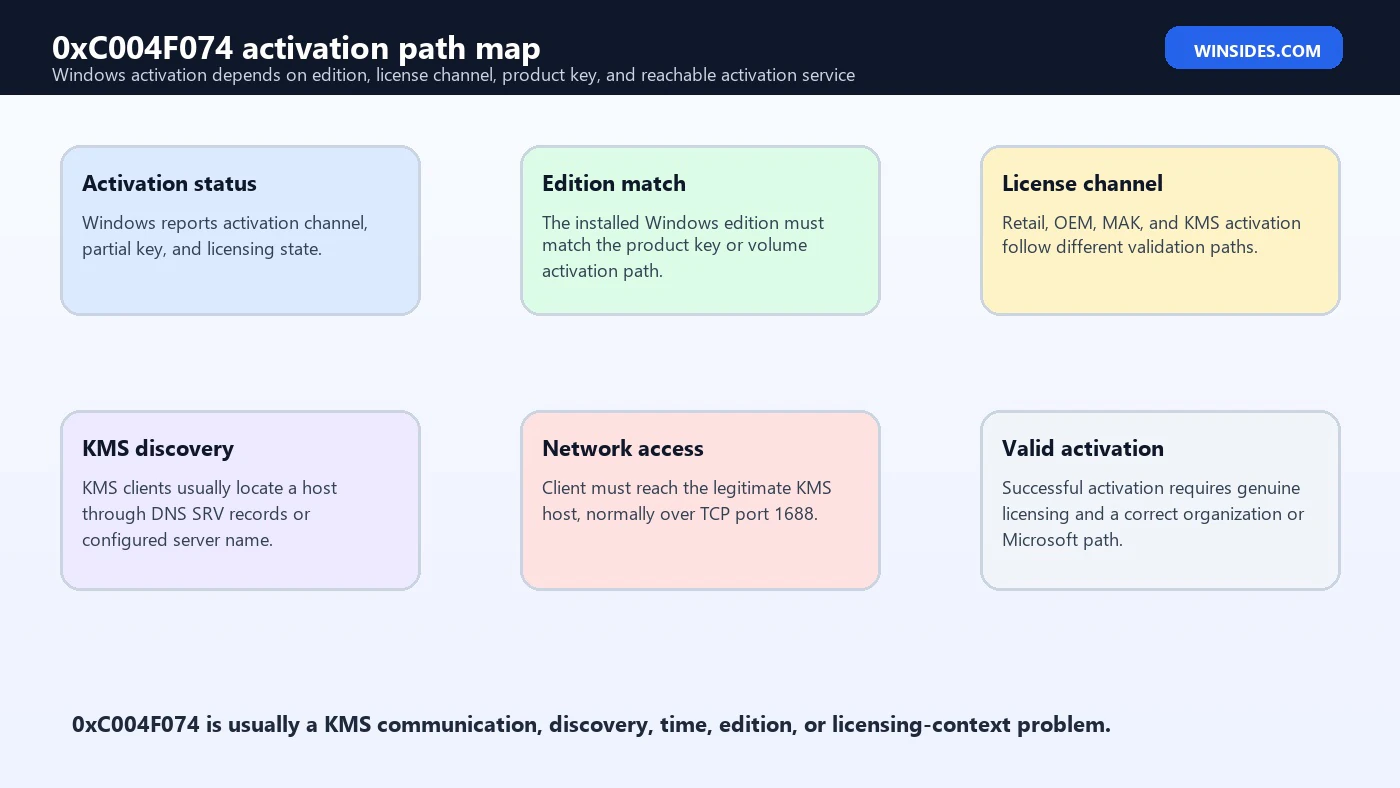 0xC004F074 activation path map
Windows activation depends on edition, license channel, product key, and reachable activation service

WINSIDES.COM

Activation status
Windows reports activation channel, partial key, and licensing state.

Edition match
The installed Windows edition must match the product key or volume activation path.

License channel
Retail, OEM, MAK, and KMS activation follow different validation paths.

KMS discovery
KMS clients usually locate a host through DNS SRV records or configured server name.

Network access
Client must reach the legitimate KMS host, normally over TCP port 1688.

Valid activation
Successful activation requires genuine licensing and a correct organization or Microsoft path.

0xC004F074 is usually a KMS communication, discovery, time, edition, or licensing-context problem.